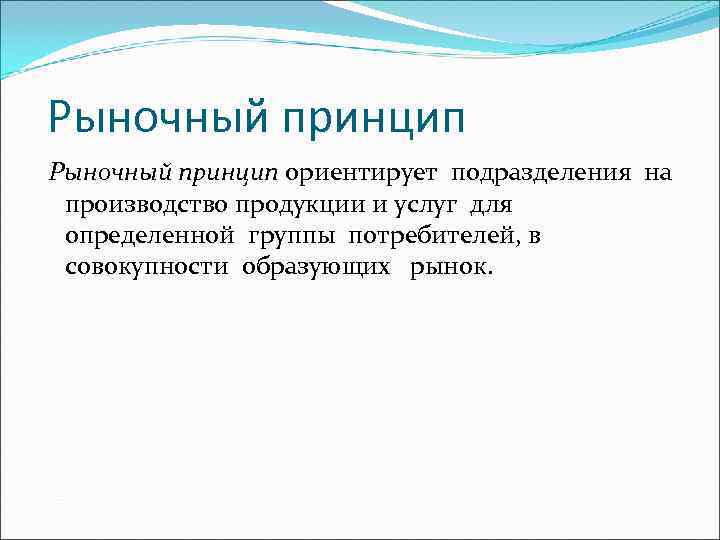 Рыночный принцип

Рыночный принцип ориентирует подразделения на производство продукции и услуг для определенной группы потребителей, в совокупности образующих рынок.